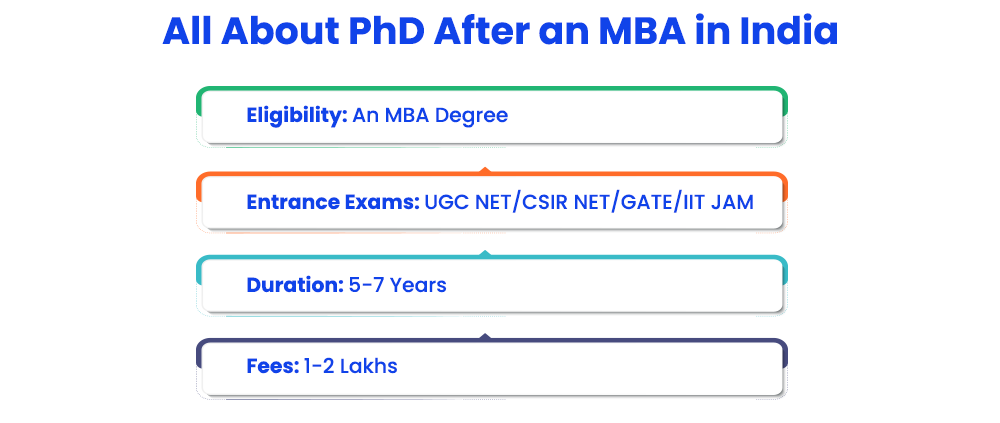 All About PhD After an MBA in India

Eligibility: An MBA Degree

Entrance Exams: UGC NET/CSIR NET/GATE/IIT JAM

Duration: 5-7 Years

Fees: 1-2 Lakhs